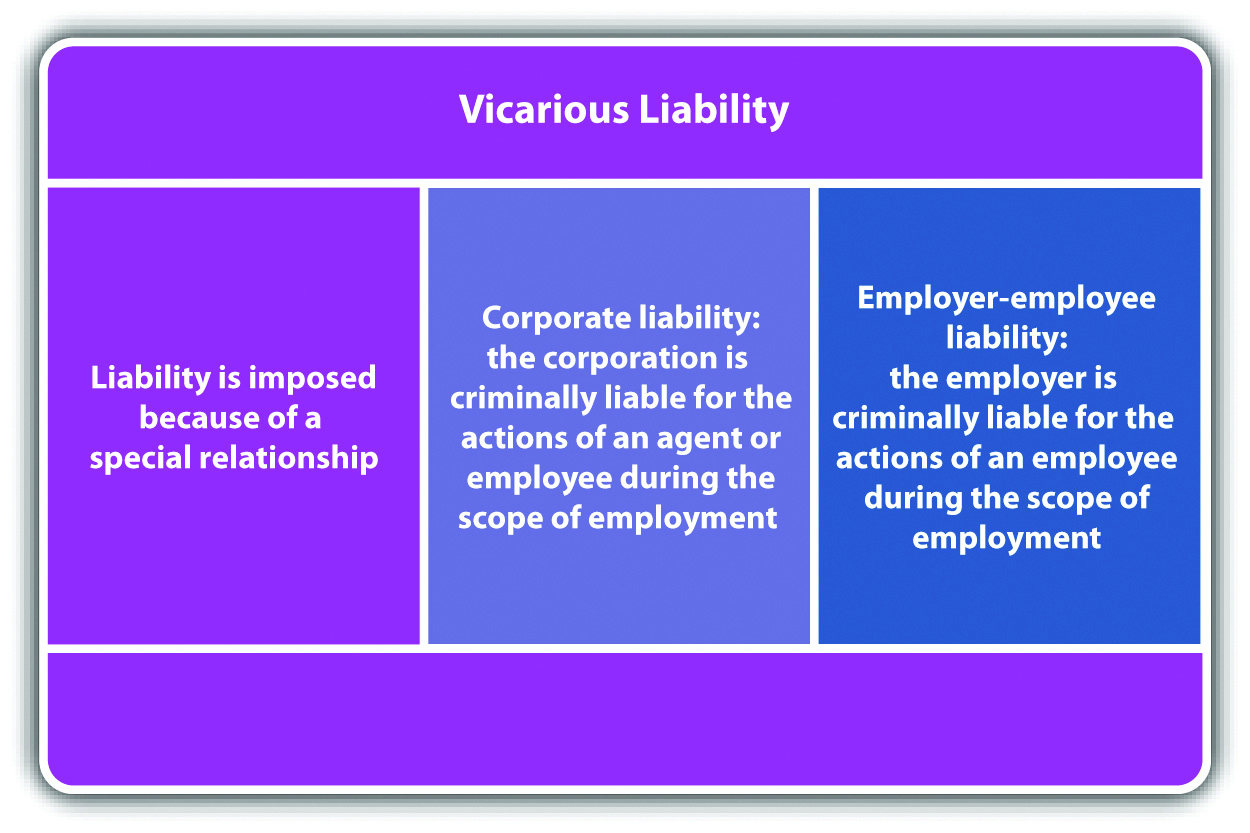 Vicarious Liability

Liability is imposed because of a special relationship

Corporate liability: the corporation is criminally liable for the actions of an agent or employee during the scope of employment

Employer-employee liability: the employer is criminally liable for the actions of an employee during the scope of employment